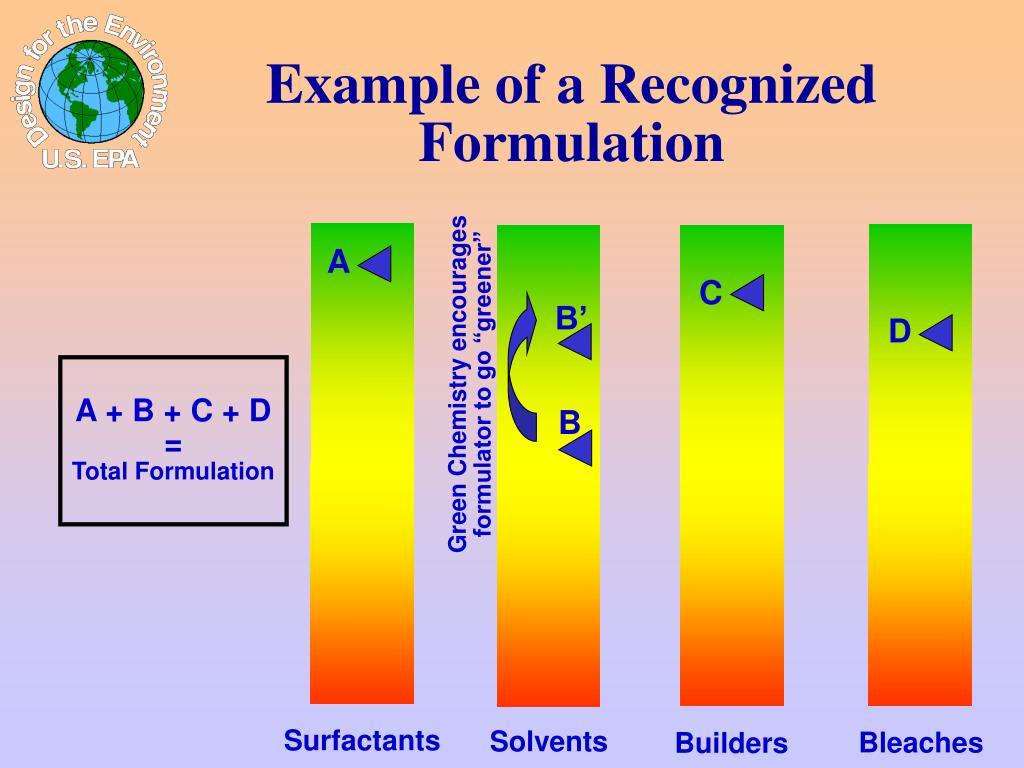 Design for the Environment
U.S. EPA

Example of a Recognized Formulation

A + B + C + D
=
Total Formulation

A

Green Chemistry encourages formulator to go "greener"

B'

B

C

D

Surfactants

Solvents

Builders

Bleaches